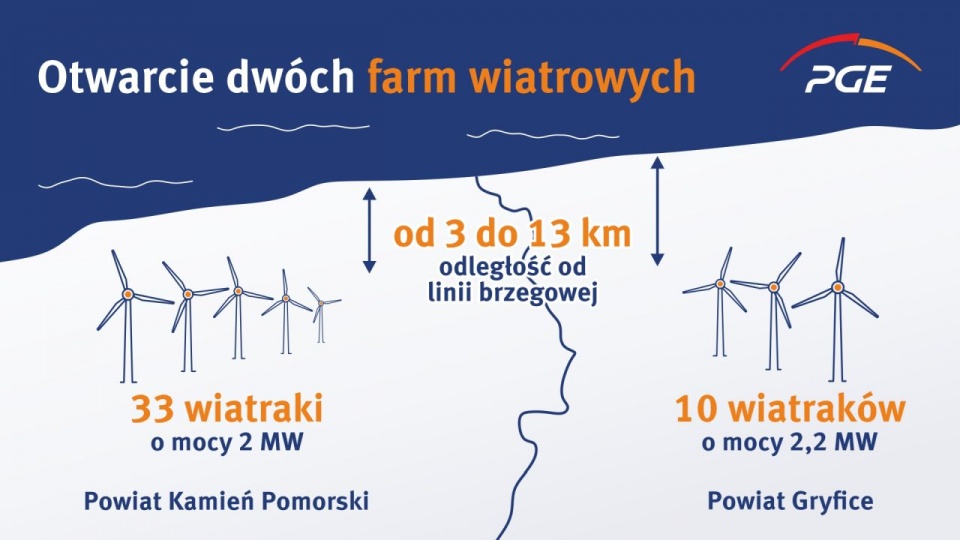 Otwarcie dwóch farm wiatrowych

PGE

od 3 do 13 km
odległość od linii brzegowej

33 wiatraki
o mocy 2 MW

Powiat Kamień Pomorski

10 wiatraków
o mocy 2,2 MW

Powiat Gryfice